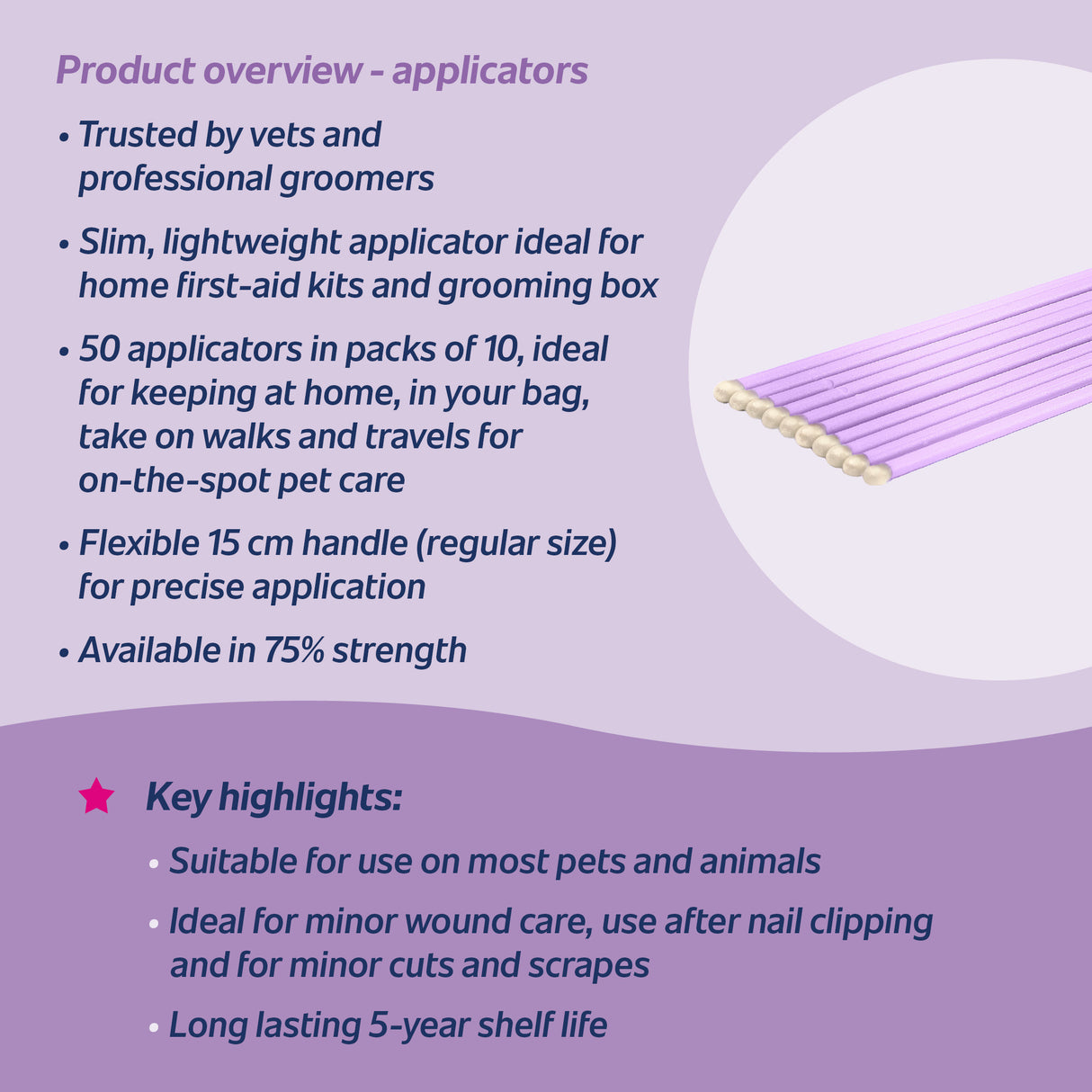 Product overview - applicators

• Trusted by vets and professional groomers

• Slim, lightweight applicator ideal for home first-aid kits and grooming box

• 50 applicators in packs of 10, ideal for keeping at home, in your bag, take on walks and travels for on-the-spot pet care

• Flexible 15 cm handle (regular size) for precise application

• Available in 75% strength

Key highlights:

• Suitable for use on most pets and animals

• Ideal for minor wound care, use after nail clipping and for minor cuts and scrapes

• Long lasting 5-year shelf life